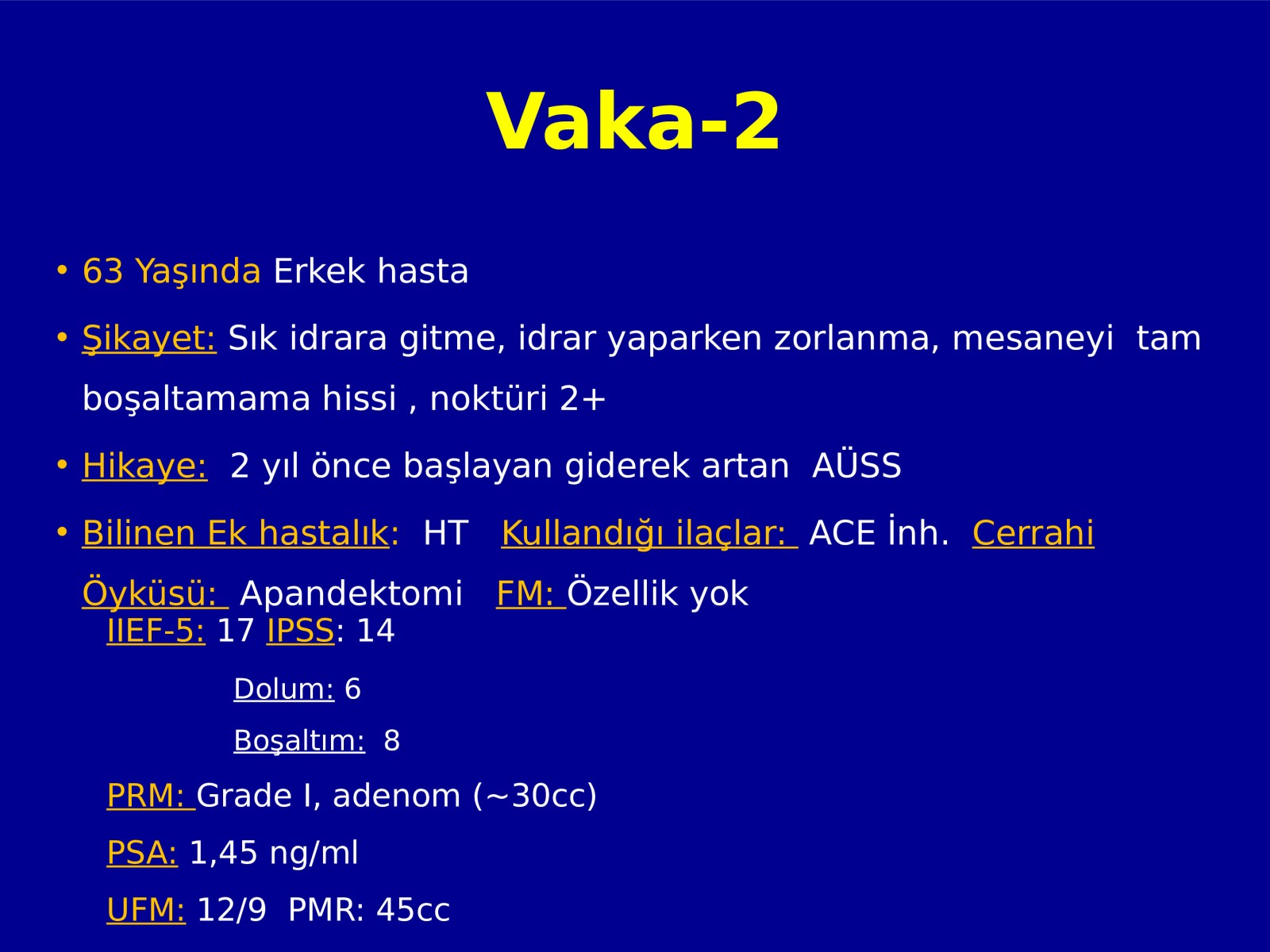 Vaka-2

• 63 Yaşında Erkek hasta

• Şikayet: Sık idrara gitme, idrar yaparken zorlanma, mesaneyi tam boşaltamama hissi , noktüri 2+

• Hikaye: 2 yıl önce başlayan giderek artan AÜSS

• Bilinen Ek hastalık: HT Kullandığı ilaçlar: ACE İnh. Cerrahi Öyküsü: Apandektomi FM: Özellik yok

IIEF-5: 17 IPSS: 14

Dolum: 6

Boşaltım: 8

PRM: Grade I, adenom (~30cc)

PSA: 1,45 ng/ml

UFM: 12/9 PMR: 45cc